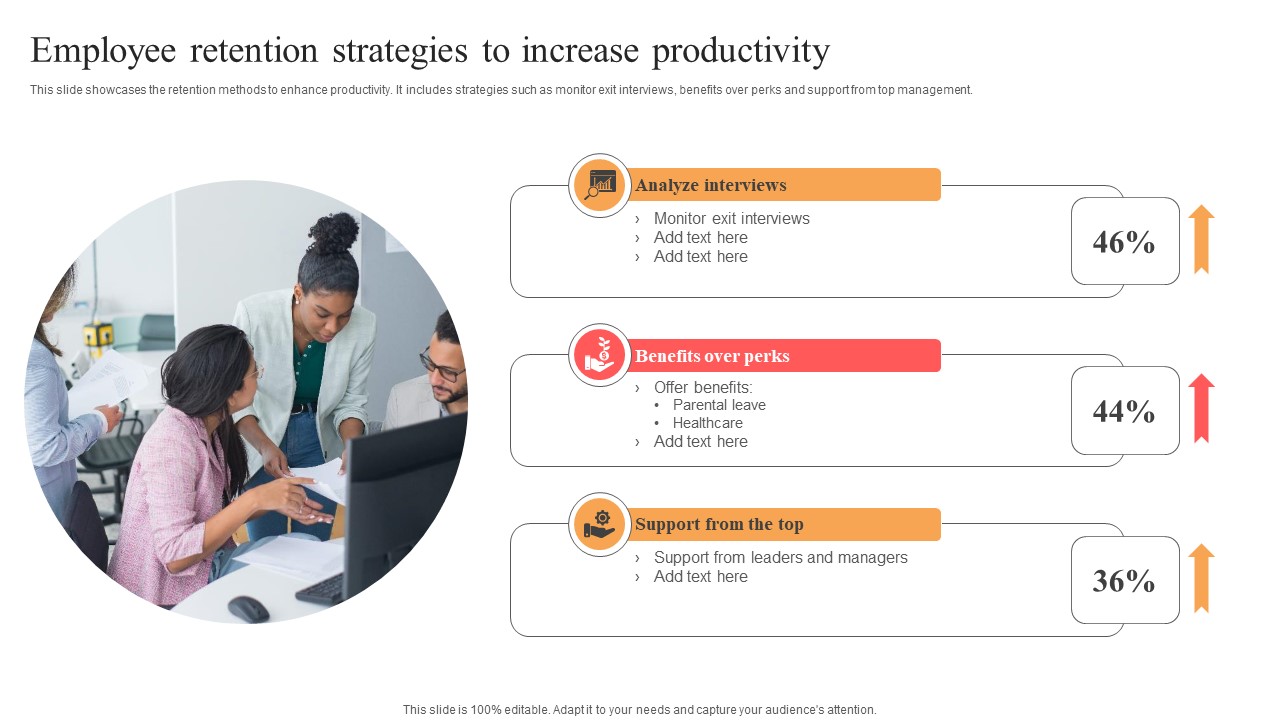 Employee retention strategies to increase productivity

This slide showcases the retention methods to enhance productivity. It includes strategies such as monitor exit interviews, benefits over perks and support from top management.

Analyze interviews

› Monitor exit interviews
› Add text here
› Add text here

46%

Benefits over perks

› Offer benefits:
• Parental leave
• Healthcare
› Add text here

44%

Support from the top

› Support from leaders and managers
› Add text here

36%

This slide is 100% editable. Adapt it to your needs and capture your audience's attention.